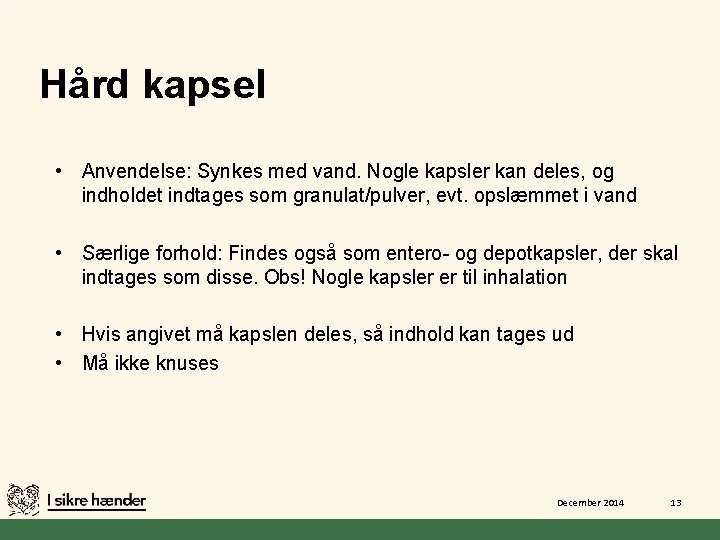 Hård kapsel

• Anvendelse: Synkes med vand. Nogle kapsler kan deles, og indholdet indtages som granulat/pulver, evt. opslæmmet i vand

• Særlige forhold: Findes også som entero- og depotkapsler, der skal indtages som disse. Obs! Nogle kapsler er til inhalation

• Hvis angivet må kapslen deles, så indhold kan tages ud
• Må ikke knuses

I sikre hænder

December 2014

13